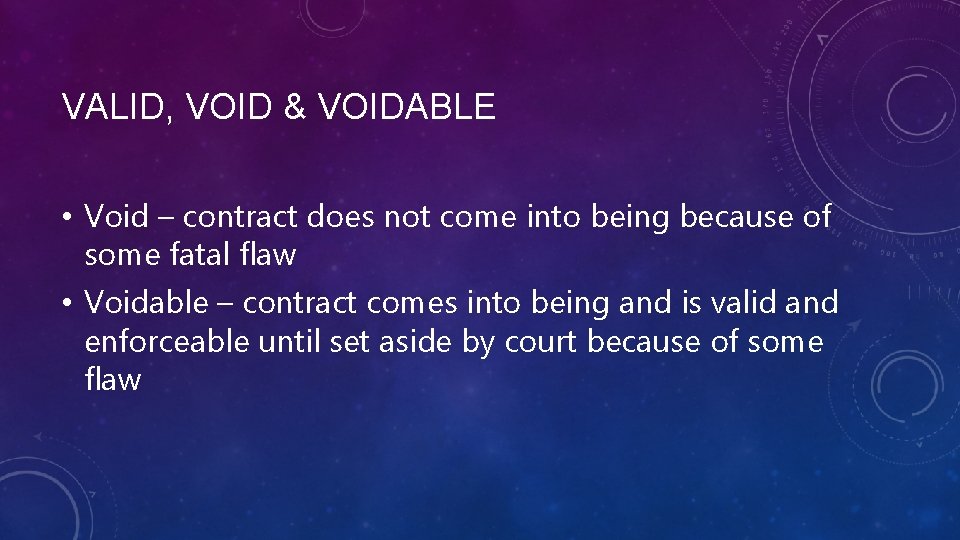 VALID, VOID & VOIDABLE

• Void – contract does not come into being because of some fatal flaw

• Voidable – contract comes into being and is valid and enforceable until set aside by court because of some flaw